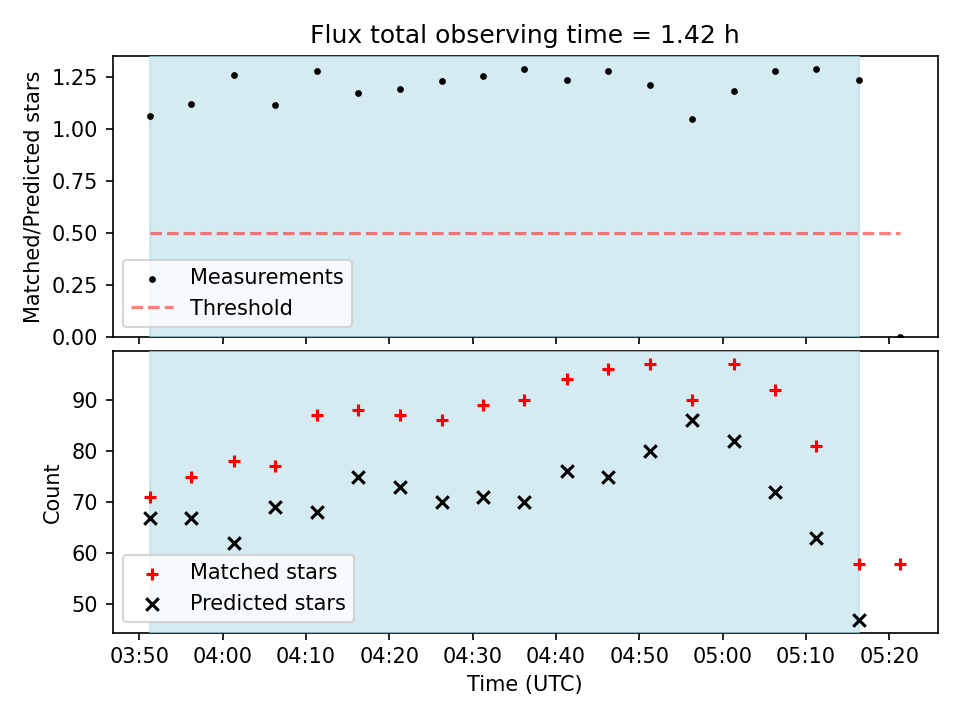 Flux total observing time = 1.42 h

Matched/Predicted stars

1.25
1.00
0.75
0.50
0.25
0.00

Measurements
Threshold

Count

90
80
70
60
50

Matched stars
Predicted stars

03:50 04:00 04:10 04:20 04:30 04:40 04:50 05:00 05:10 05:20

Time (UTC)